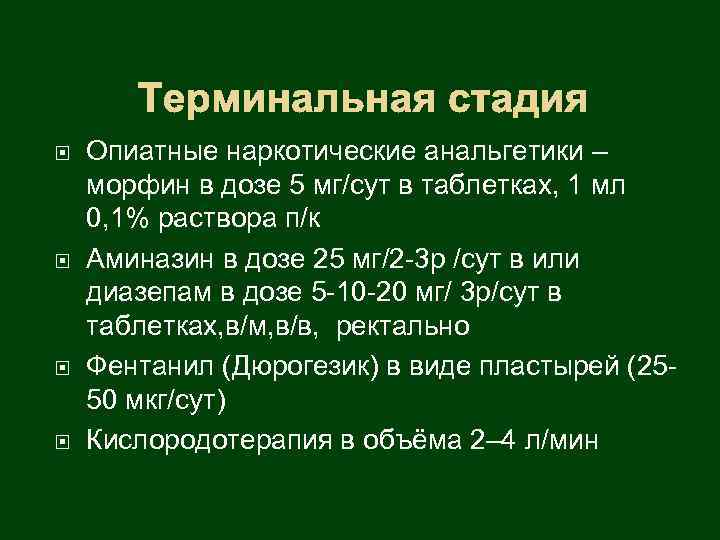 Терминальная стадия

Опиатные наркотические анальгетики – морфин в дозе 5 мг/сут в таблетках, 1 мл 0,1% раствора п/к

Аминазин в дозе 25 мг/2-3р /сут в или диазепам в дозе 5-10-20 мг/ 3р/сут в таблетках,в/м,в/в, ректально

Фентанил (Дюрогезик) в виде пластырей (25-50 мкг/сут)

Кислородотерапия в объёма 2–4 л/мин